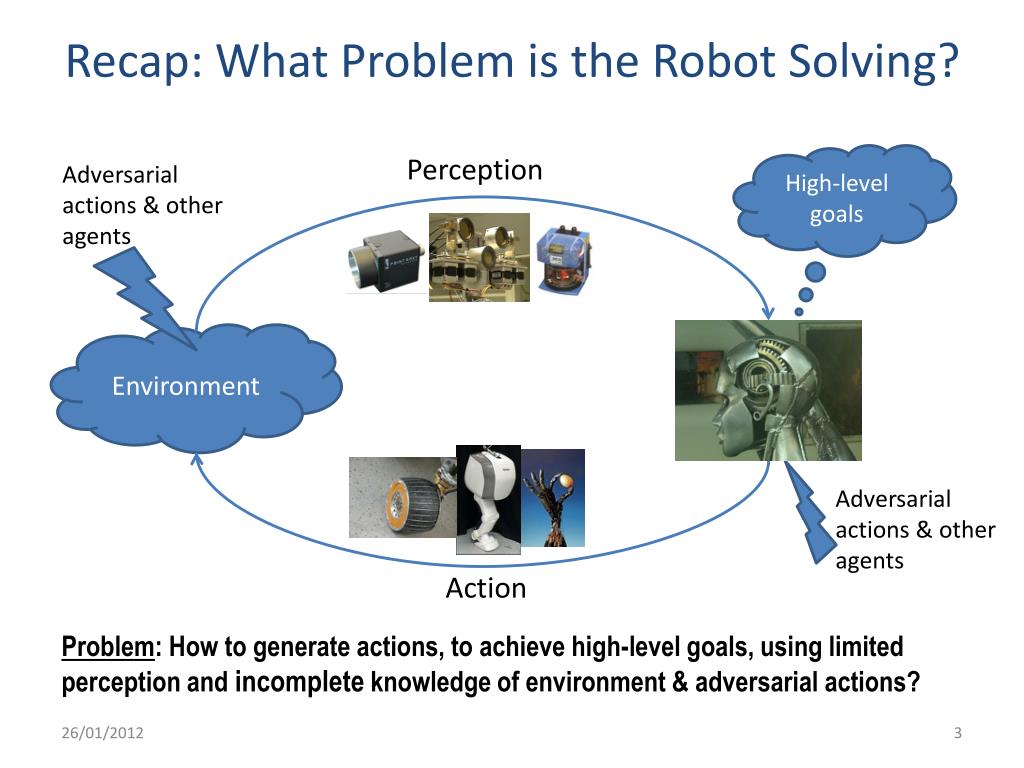 Recap: What Problem is the Robot Solving?

Adversarial actions & other agents

Perception

High-level goals

Environment

Adversarial actions & other agents

Action

Problem: How to generate actions, to achieve high-level goals, using limited perception and incomplete knowledge of environment & adversarial actions?

26/01/2012

3